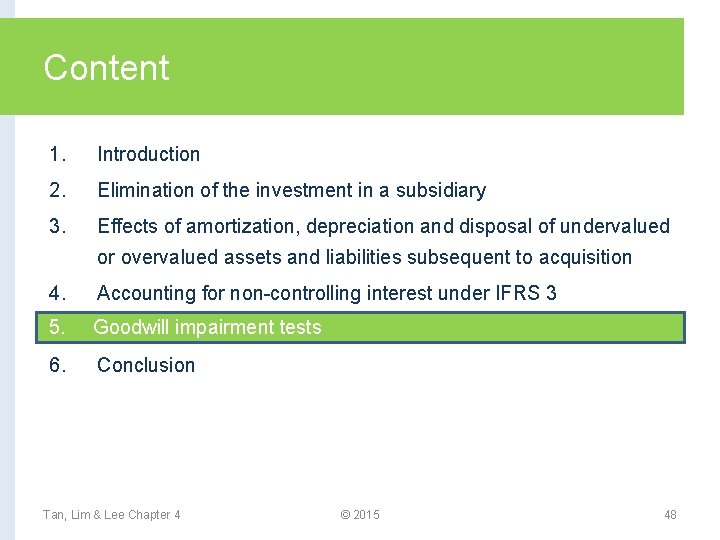 Content

1. Introduction
2. Elimination of the investment in a subsidiary
3. Effects of amortization, depreciation and disposal of undervalued or overvalued assets and liabilities subsequent to acquisition
4. Accounting for non-controlling interest under IFRS 3
5. Goodwill impairment tests
6. Conclusion

Tan, Lim & Lee Chapter 4

© 2015

48